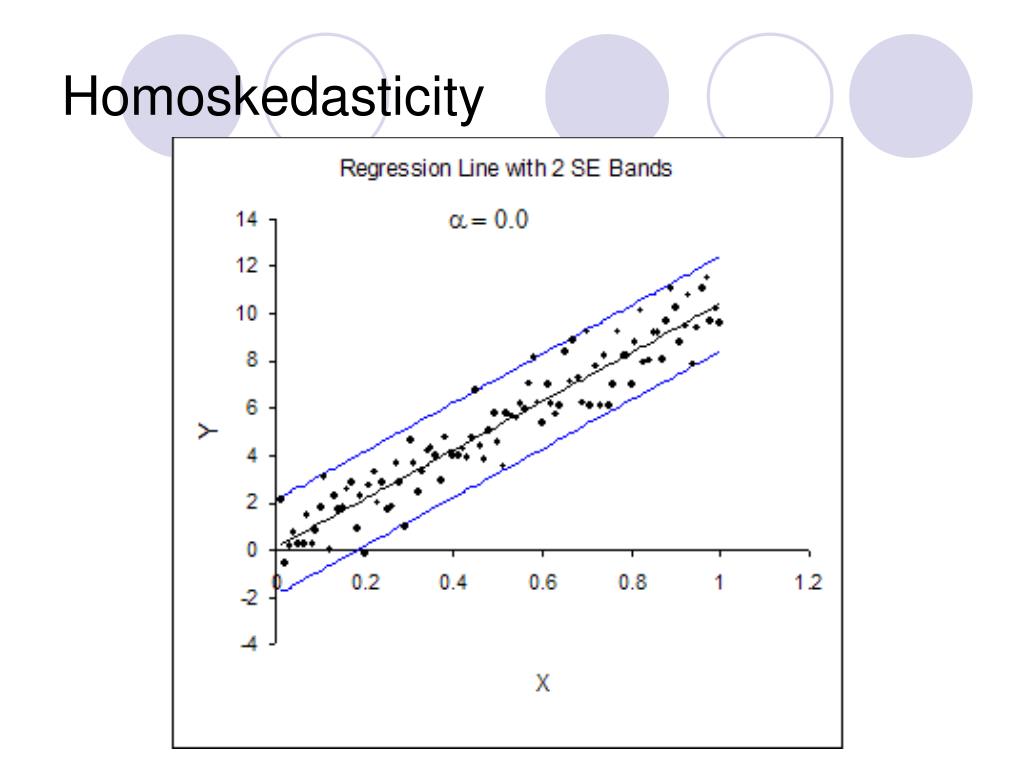 Homoskedasticity

Regression Line with 2 SE Bands

$\alpha = 0.0$

14
12
10
8
6
4
2
0
-2
-4

Y

0
0.2
0.4
0.6
0.8
1
1.2

X